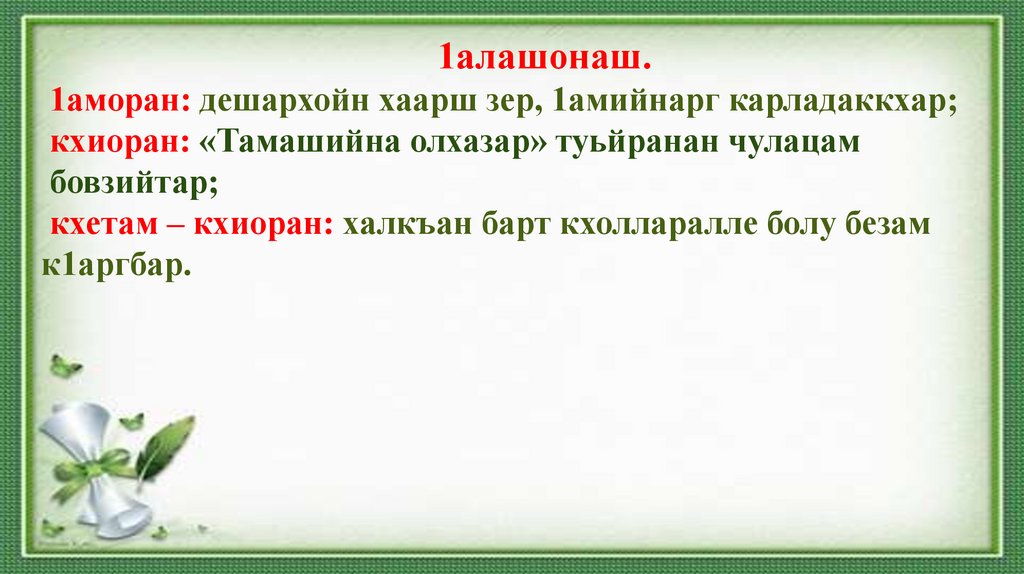 1алашонаш.

1аморан: дешархойн хаарш зер, 1амийнарг карладаккхар;

кхиоран: «Тамашийна олхазар» туьйранан чулацам бовзийтар;

кхетам – кхиоран: халкъан барт кхолларалле болу безам к1аргбар.